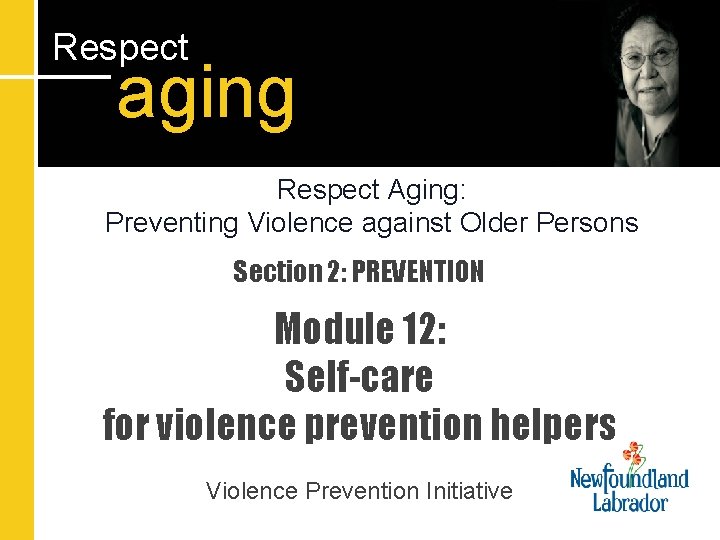 Respect aging

Respect Aging:
Preventing Violence against Older Persons

Section 2: PREVENTION

Module 12:
Self-care
for violence prevention helpers

Violence Prevention Initiative

Newfoundland Labrador